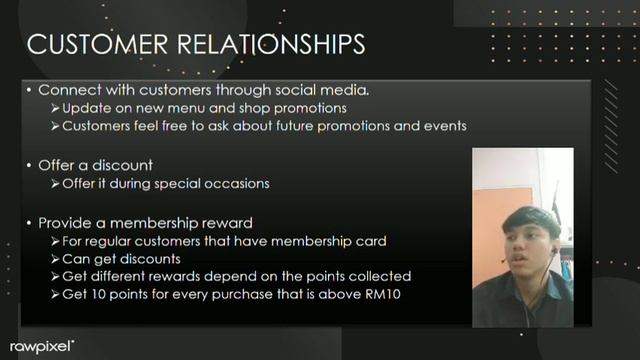 CUSTOMER RELATIONSHIPS

• Connect with customers through social media.
➢ Update on new menu and shop promotions
➢ Customers feel free to ask about future promotions and events

• Offer a discount
➢ Offer it during special occasions

• Provide a membership reward
➢ For regular customers that have membership card
➢ Can get discounts
➢ Get different rewards depend on the points collected
➢ Get 10 points for every purchase that is above RM10

rawpixel